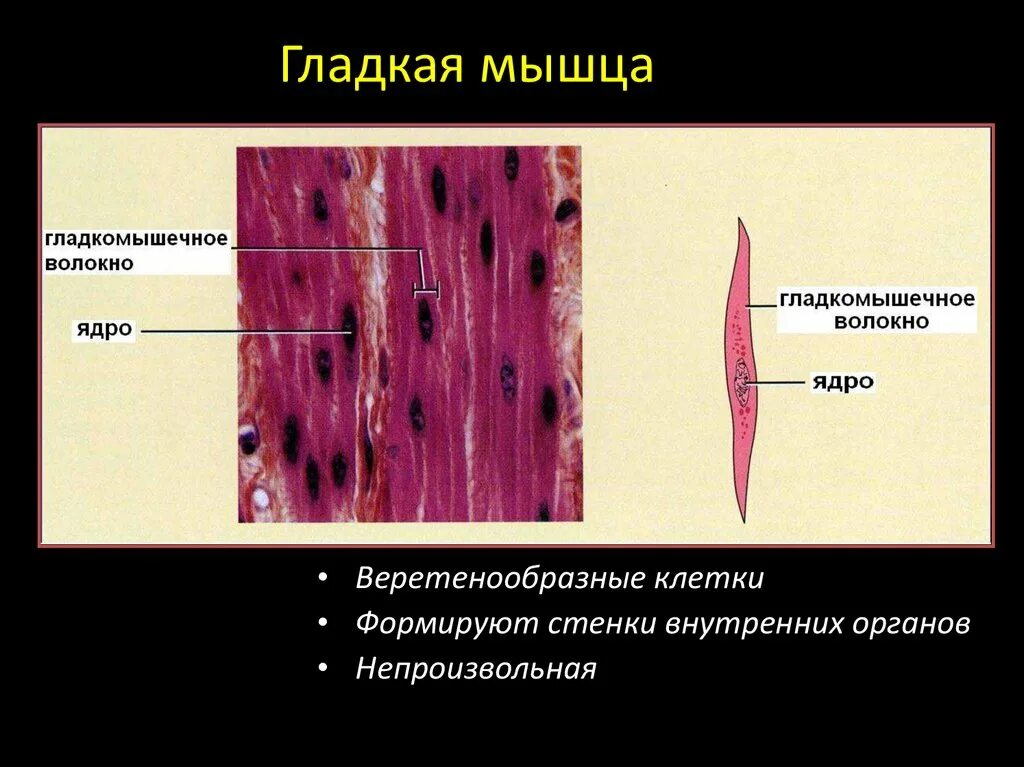 Гладкая мышца

гладкомышечное волокно

ядро

гладкомышечное волокно

ядро

• Веретенообразные клетки
• Формируют стенки внутренних органов
• Непроизвольная